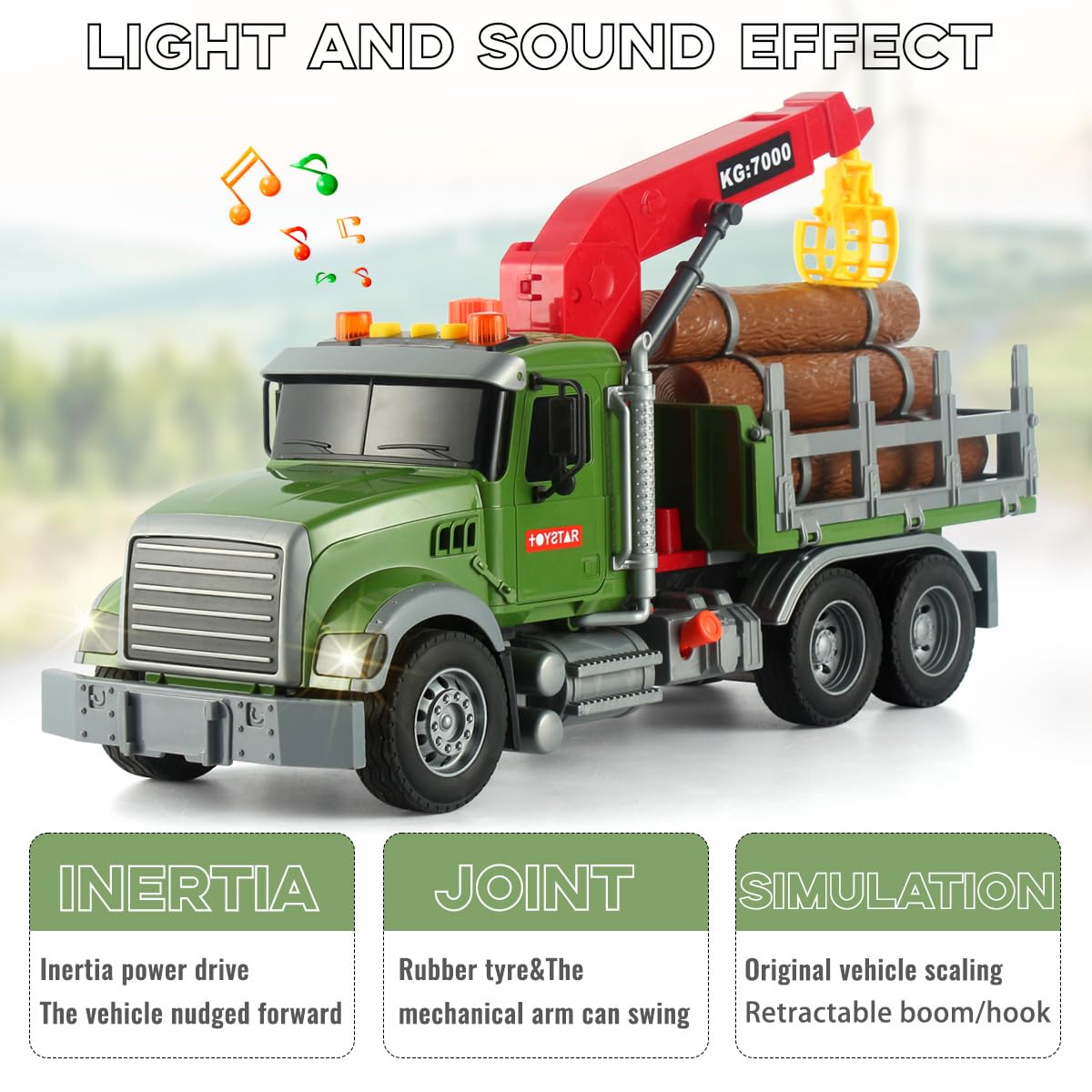 LIGHT AND SOUND EFFECT

KG:7000

TOYSTAR

INERTIA

Inertia power drive
The vehicle nudged forward

JOINT

Rubber tyre&The mechanical arm can swing

SIMULATION

Original vehicle scaling
Retractable boom/hook